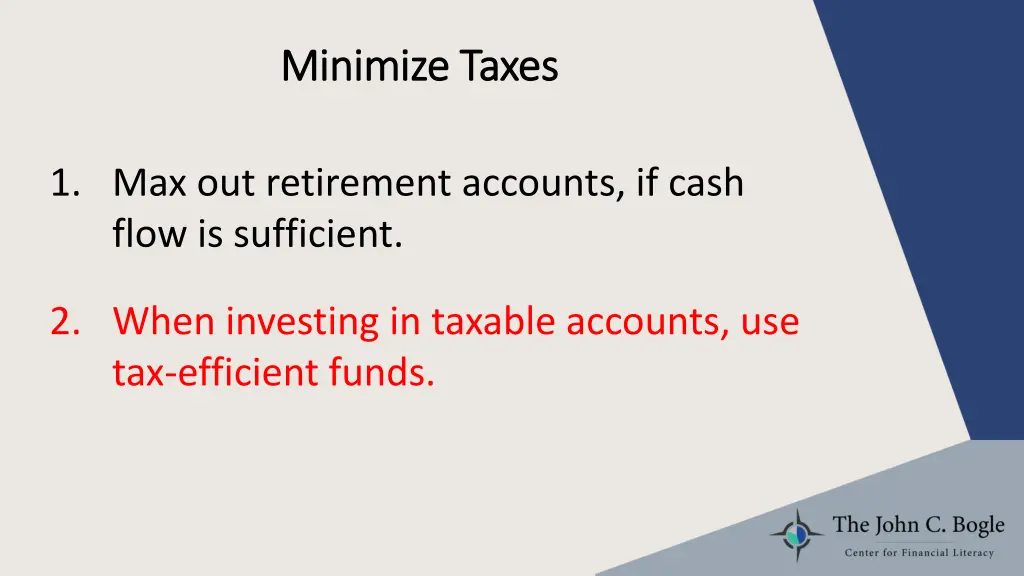 Minimize Taxes

1. Max out retirement accounts, if cash flow is sufficient.

2. When investing in taxable accounts, use tax-efficient funds.

The John C. Bogle
Center for Financial Literacy